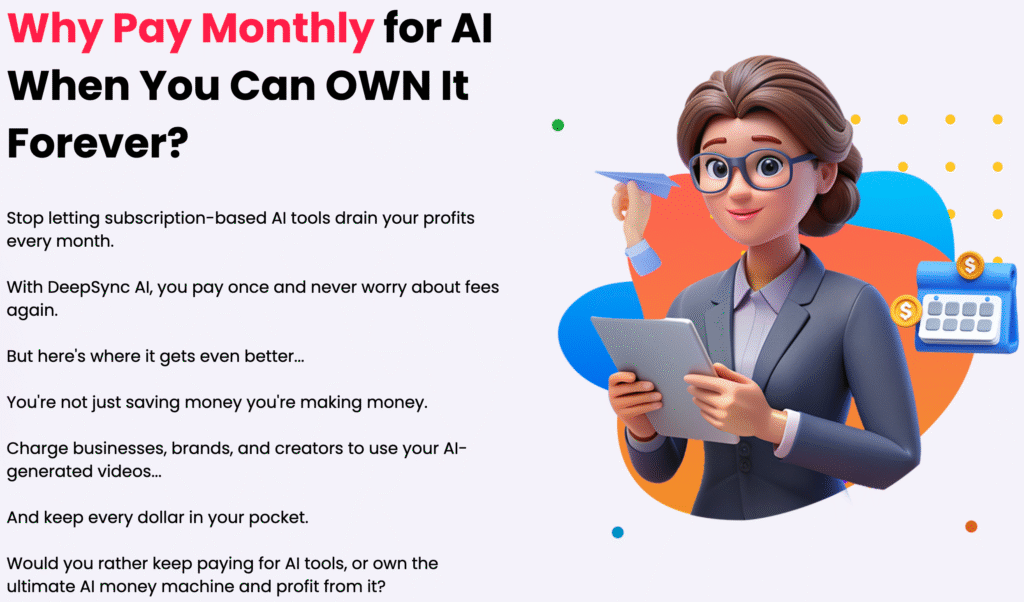 Why Pay Monthly for AI When You Can OWN It Forever?

Stop letting subscription-based AI tools drain your profits every month.

With DeepSync AI, you pay once and never worry about fees again.

But here's where it gets even better...

You're not just saving money you're making money.

Charge businesses, brands, and creators to use your AI-generated videos...

And keep every dollar in your pocket.

Would you rather keep paying for AI tools, or own the ultimate AI money machine and profit from it?